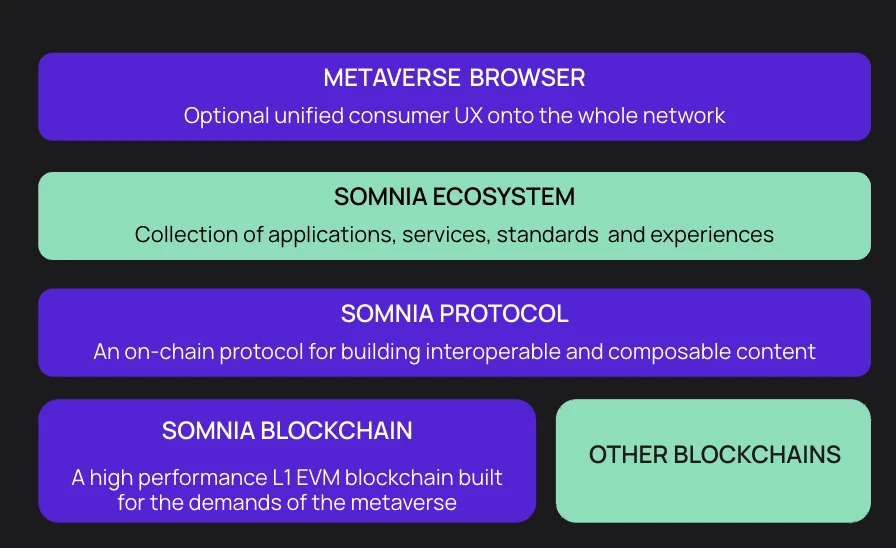 METAVERSE BROWSER
Optional unified consumer UX onto the whole network

SOMNIA ECOSYSTEM
Collection of applications, services, standards and experiences

SOMNIA PROTOCOL
An on-chain protocol for building interoperable and composable content

SOMNIA BLOCKCHAIN
A high performance L1 EVM blockchain built for the demands of the metaverse

OTHER BLOCKCHAINS